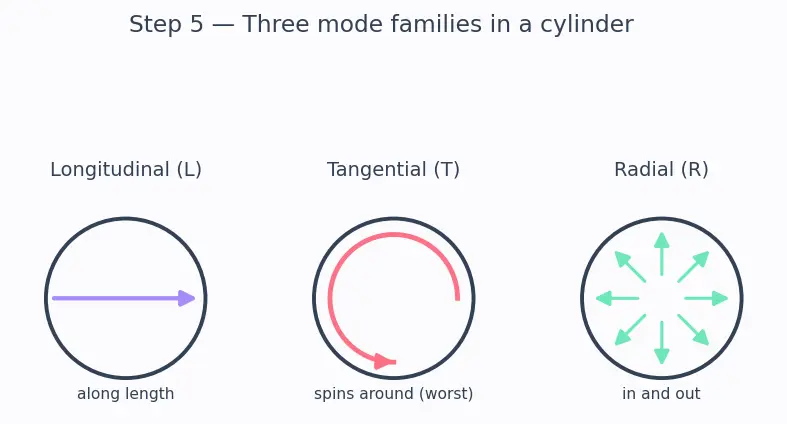 Step 5 — Three mode families in a cylinder

Longitudinal (L)

along length

Tangential (T)

spins around (worst)

Radial (R)

in and out